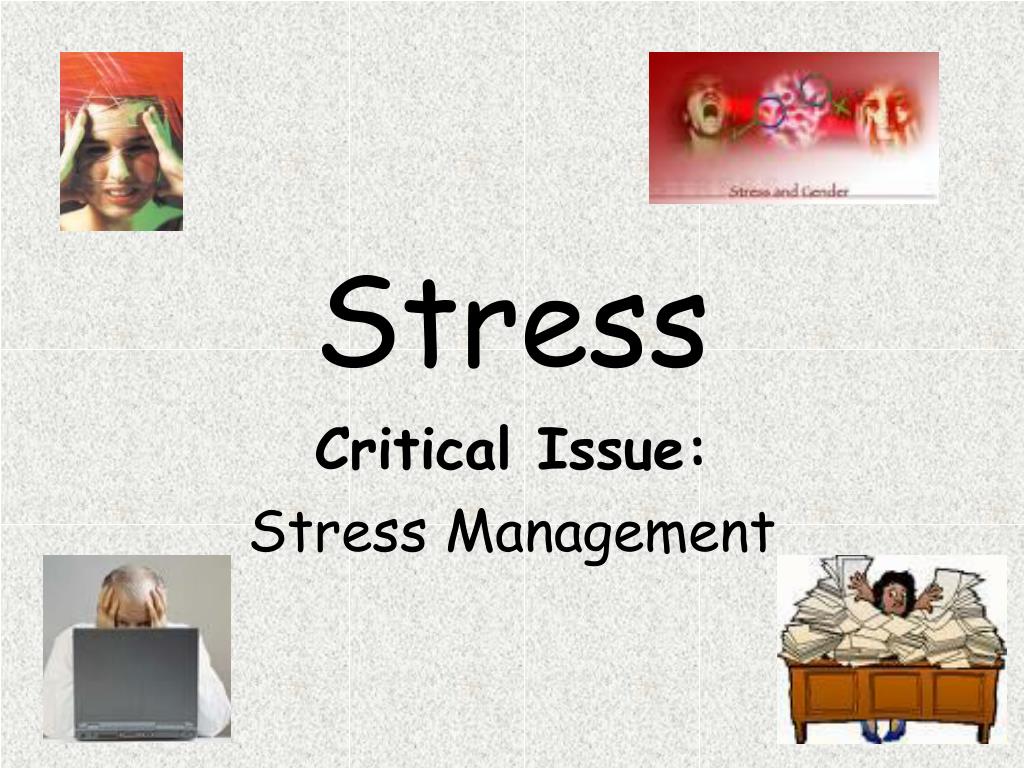 Stress and Gender

Stress

Critical Issue:

Stress Management